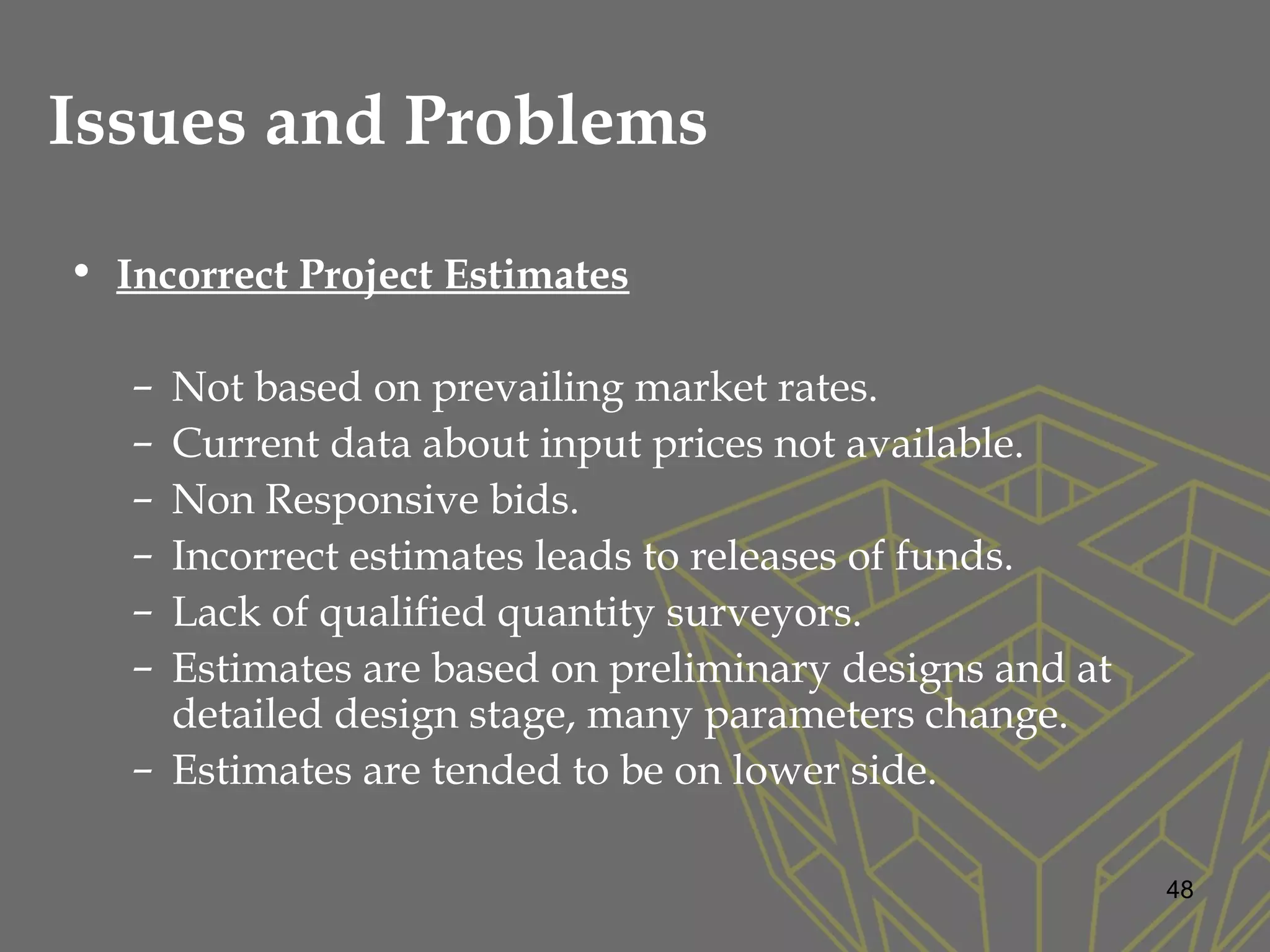 Issues and Problems

• Incorrect Project Estimates

– Not based on prevailing market rates.
– Current data about input prices not available.
– Non Responsive bids.
– Incorrect estimates leads to releases of funds.
– Lack of qualified quantity surveyors.
– Estimates are based on preliminary designs and at detailed design stage, many parameters change.
– Estimates are tended to be on lower side.

48